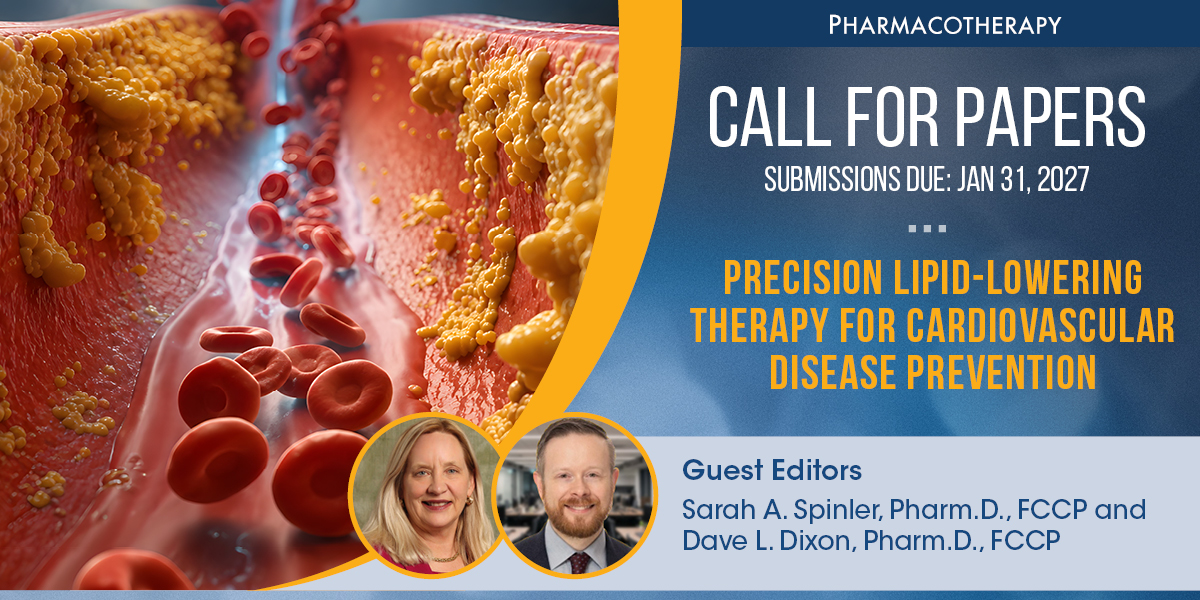 PHARMACOTHERAPY

CALL FOR PAPERS

SUBMISSIONS DUE: JAN 31, 2027

PRECISION LIPID-LOWERING THERAPY FOR CARDIOVASCULAR DISEASE PREVENTION

Guest Editors

Sarah A. Spinler, Pharm.D., FCCP and Dave L. Dixon, Pharm.D., FCCP